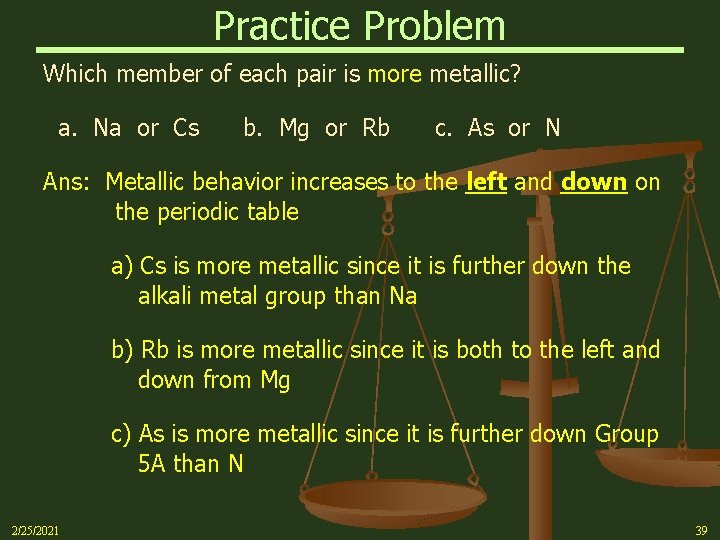 Practice Problem

Which member of each pair is more metallic?

a. Na or Cs b. Mg or Rb c. As or N

Ans: Metallic behavior increases to the left and down on the periodic table

a) Cs is more metallic since it is further down the alkali metal group than Na

b) Rb is more metallic since it is both to the left and down from Mg

c) As is more metallic since it is further down Group 5A than N

2/25/2021

39